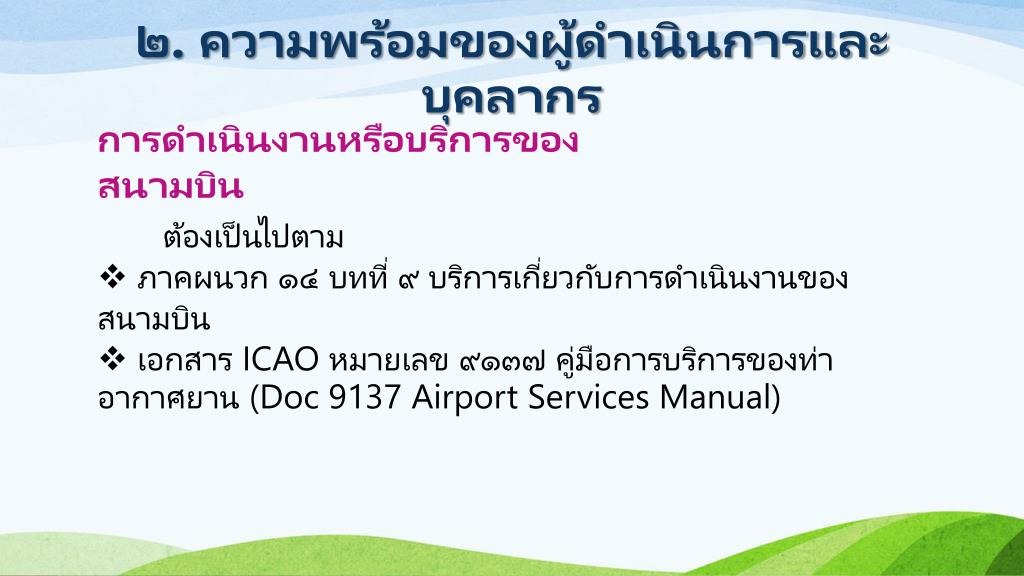 ๒. ความพร้อมของผู้ดำเนินการและบุคลากร

การดำเนินงานหรือบริการของสนามบิน

ต้องเป็นไปตาม

❖ ภาคผนวก ๑๔ บทที่ ๙ บริการเกี่ยวกับการดำเนินงานของสนามบิน

❖ เอกสาร ICAO หมายเลข ๙๑๓๗ คู่มือการบริการของท่าอากาศยาน (Doc 9137 Airport Services Manual)